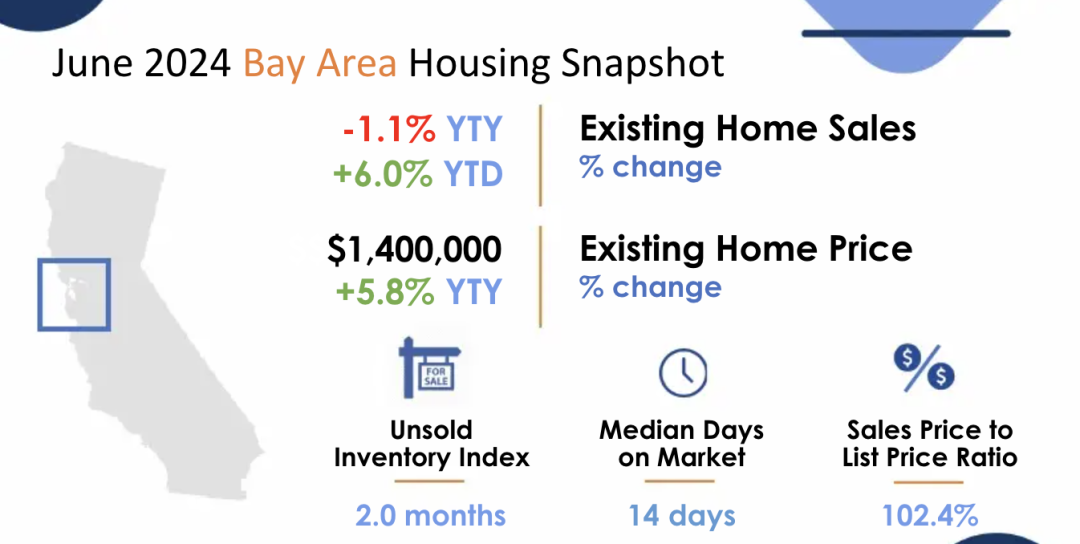 June 2024 Bay Area Housing Snapshot

-1.1% YTY
+6.0% YTD

Existing Home Sales
% change

$1,400,000
+5.8% YTY

Existing Home Price
% change

FOR SALE

Unsold Inventory Index
2.0 months

Median Days on Market
14 days

Sales Price to List Price Ratio
102.4%